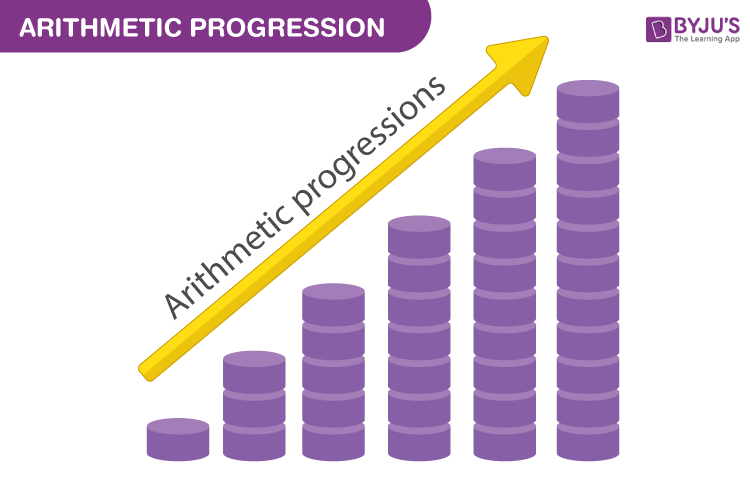 ARITHMETIC PROGRESSION

BYJU'S
The Learning App

Arithmetic progressions